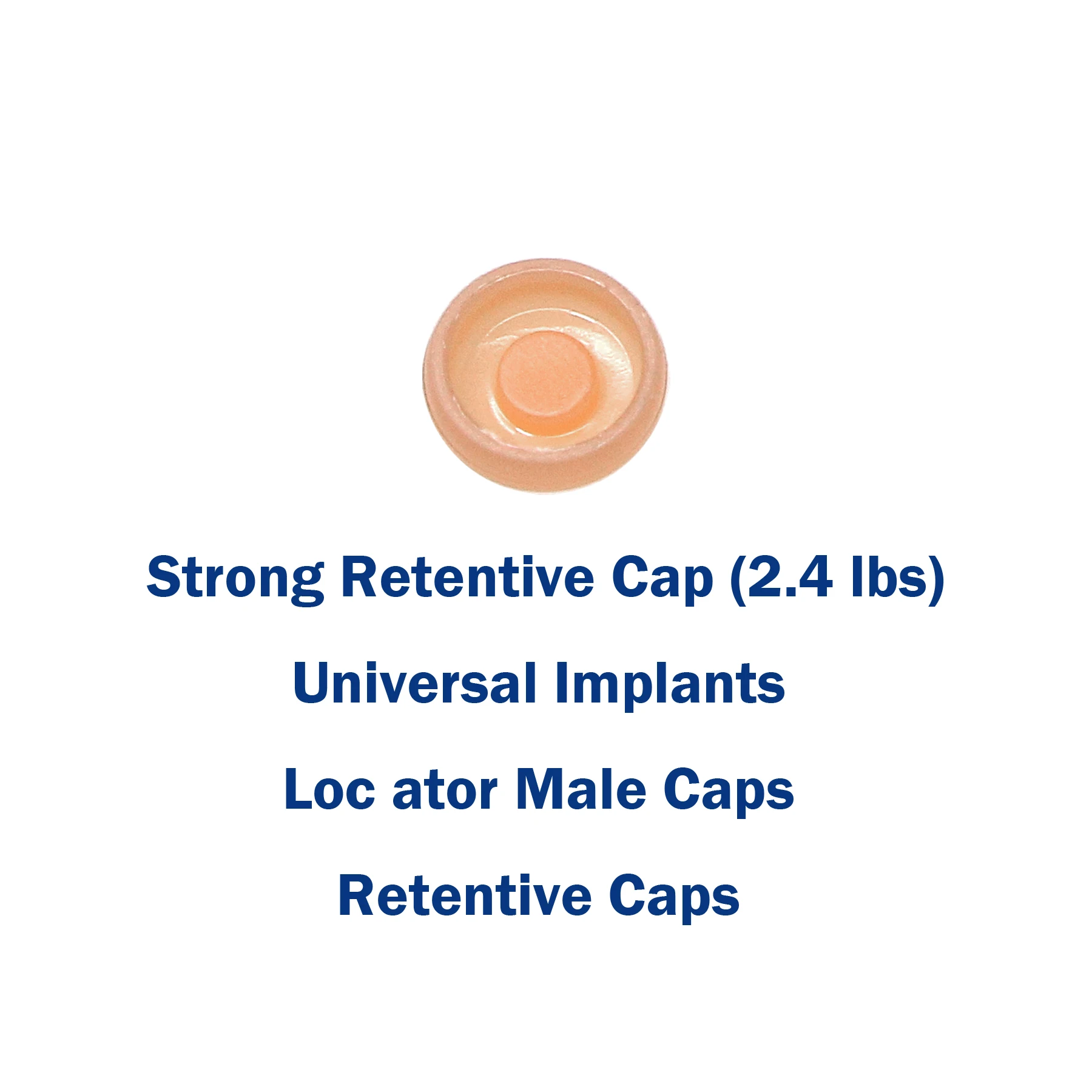 Strong Retentive Cap (2.4 lbs)

Universal Implants

Loc ator Male Caps

Retentive Caps